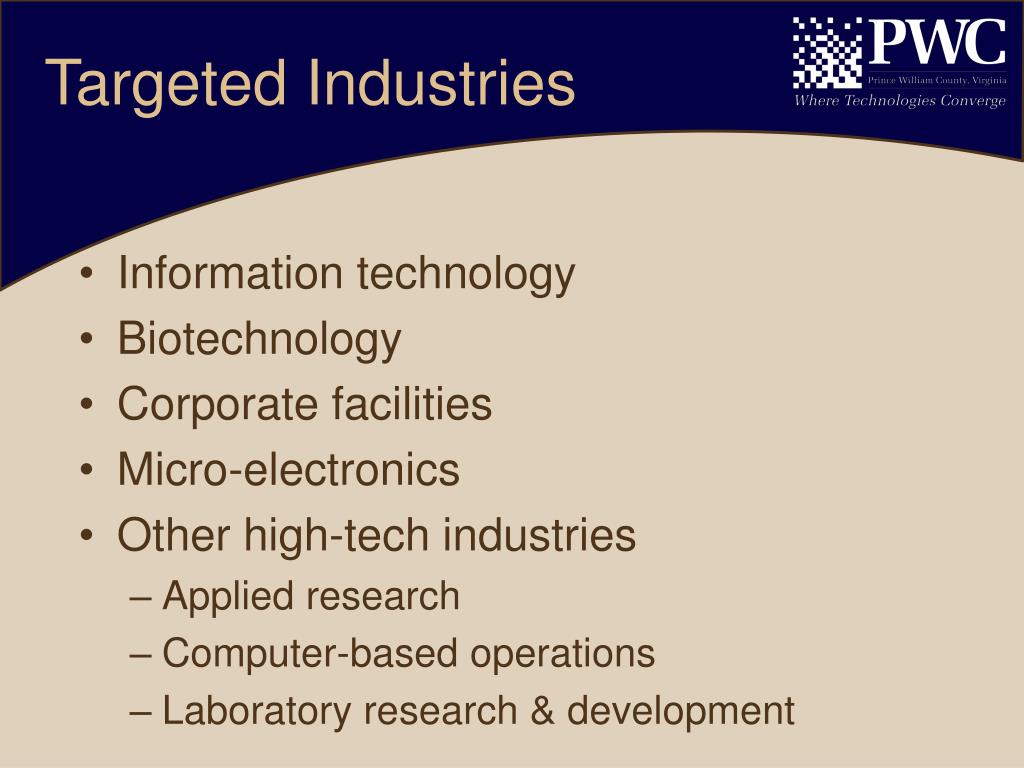 Targeted Industries

PWC
Prince William County, Virginia
Where Technologies Converge

• Information technology
• Biotechnology
• Corporate facilities
• Micro-electronics
• Other high-tech industries
– Applied research
– Computer-based operations
– Laboratory research & development